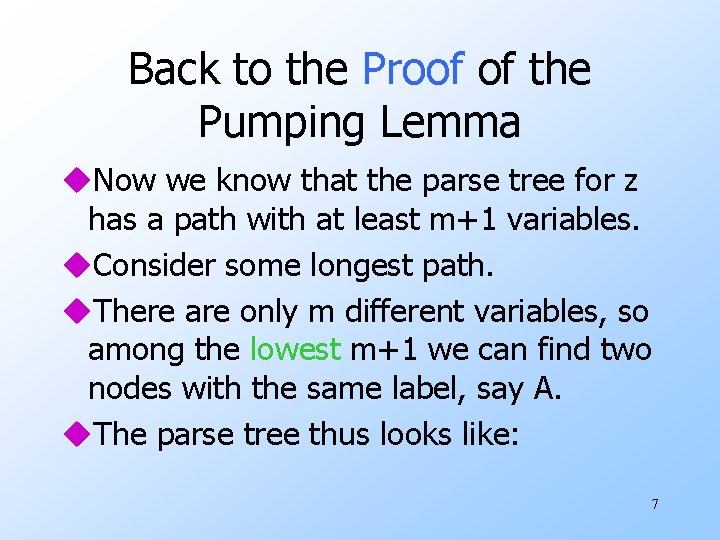 Back to the Proof of the Pumping Lemma

• Now we know that the parse tree for z has a path with at least m+1 variables.

• Consider some longest path.

• There are only m different variables, so among the lowest m+1 we can find two nodes with the same label, say A.

• The parse tree thus looks like:

7